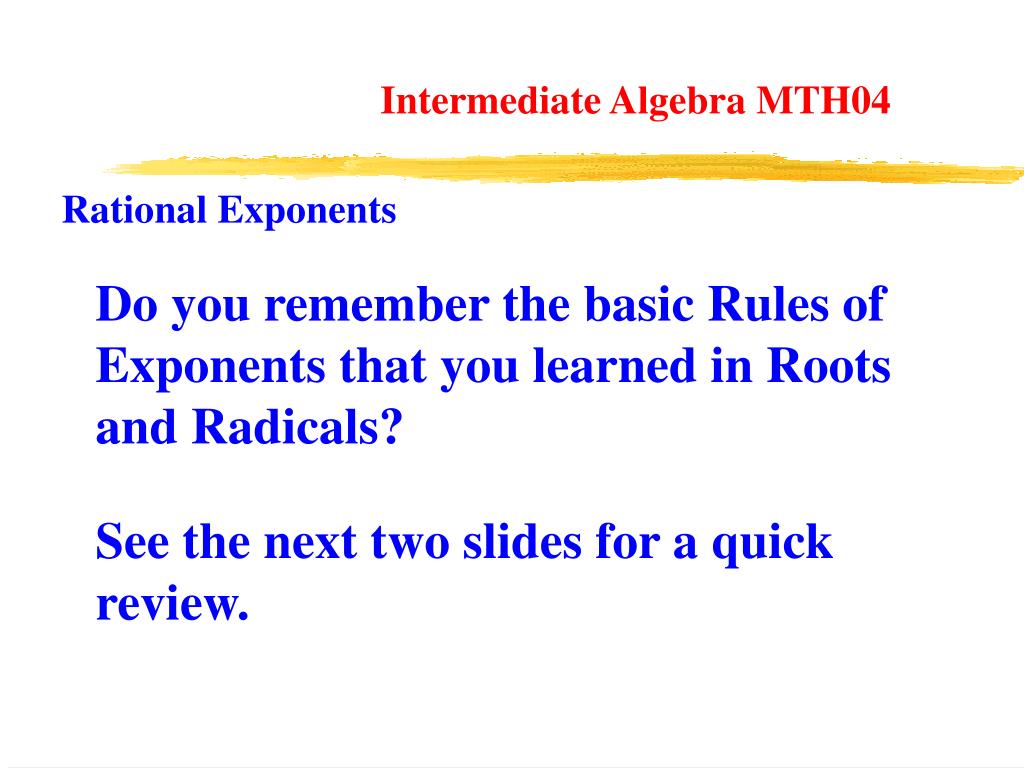 Intermediate Algebra MTH04

Rational Exponents

Do you remember the basic Rules of Exponents that you learned in Roots and Radicals?

See the next two slides for a quick review.